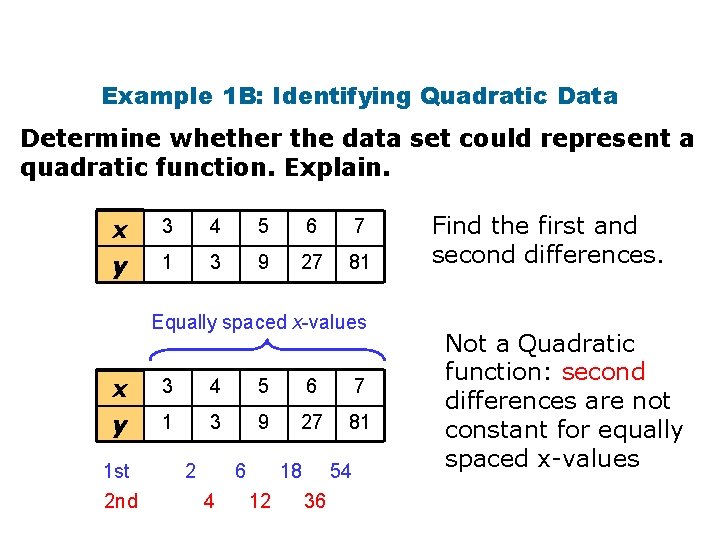 Example 1B: Identifying Quadratic Data

Determine whether the data set could represent a quadratic function. Explain.

| x | 3 | 4 | 5 | 6 | 7 |
|---|---|---|---|---|---|
| y | 1 | 3 | 9 | 27 | 81 |

Find the first and second differences.

Equally spaced x-values

| x | 3 | 4 | 5 | 6 | 7 |
|---|---|---|---|---|---|
| y | 1 | 3 | 9 | 27 | 81 |

1st 2 6 18 54
2nd 4 12 36

Not a Quadratic function: second differences are not constant for equally spaced x-values